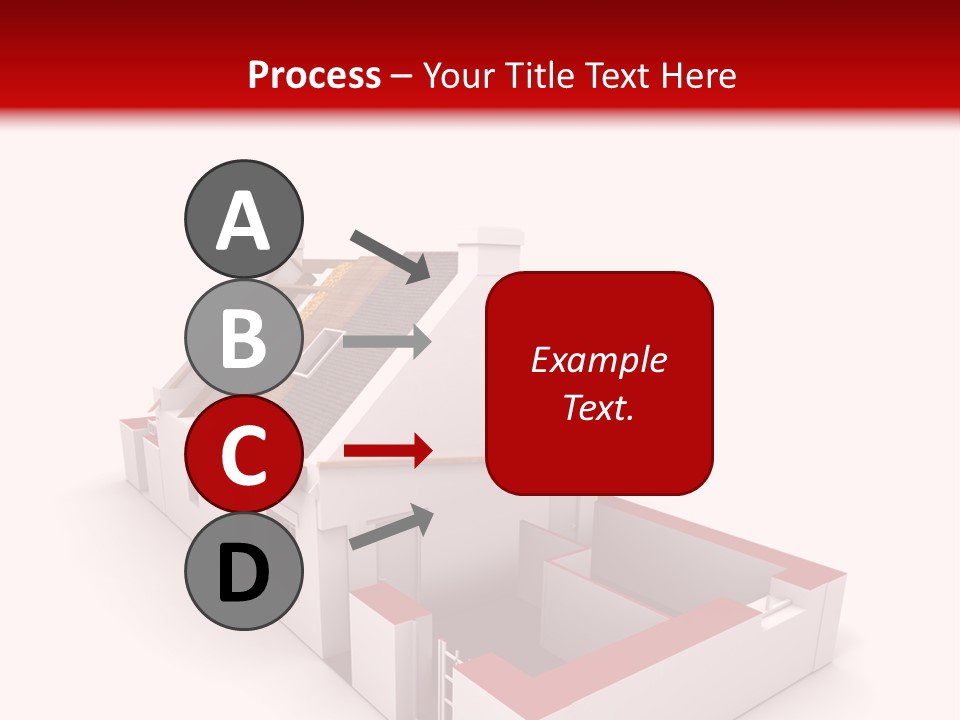 Process – Your Title Text Here

A

B

C

D

Example Text.